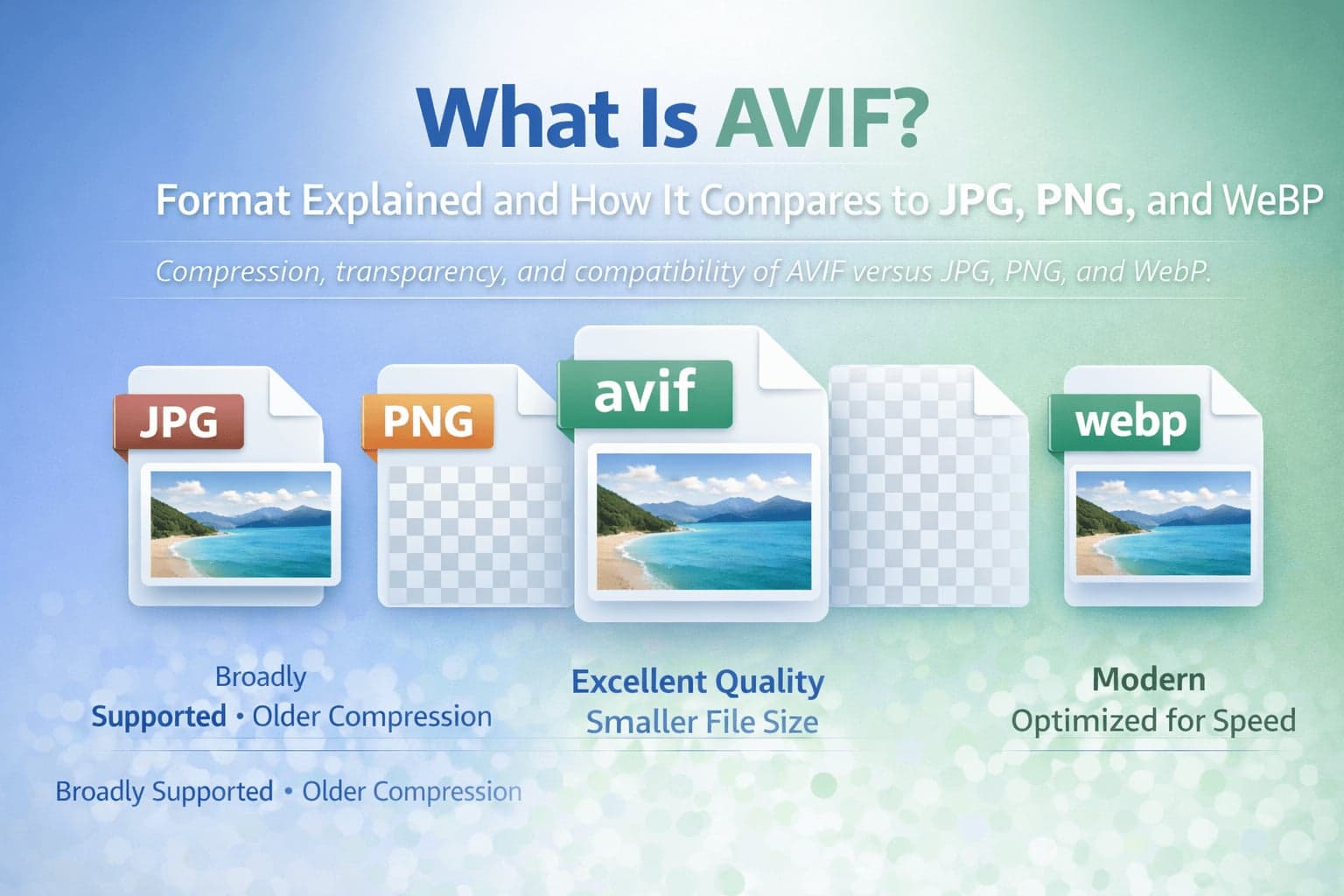 What Is AVIF?

Format Explained and How It Compares to JPG, PNG, and WeBP

Compression, transparency, and compatibility of AVIF versus JPG, PNG, and WebP.

JPG

PNG

avif

webp

Broadly Supported • Older Compression

Excellent Quality
Smaller File Size

Modern
Optimized for Speed

Broadly Supported • Older Compression